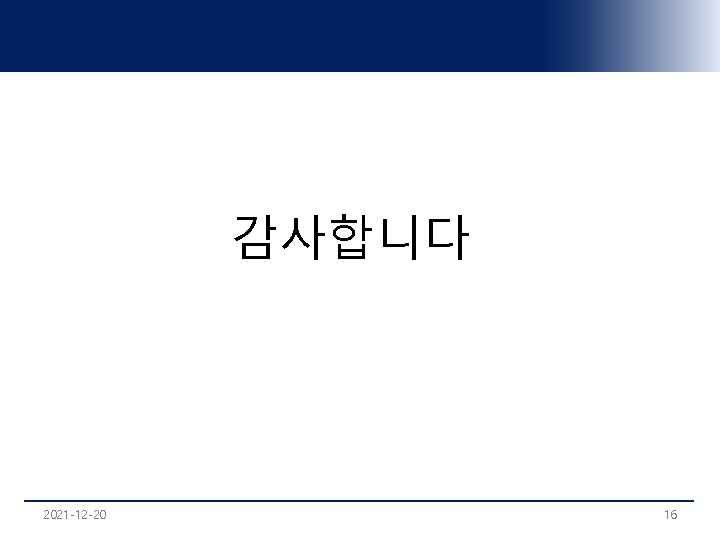 감사합니다

2021-12-20

16